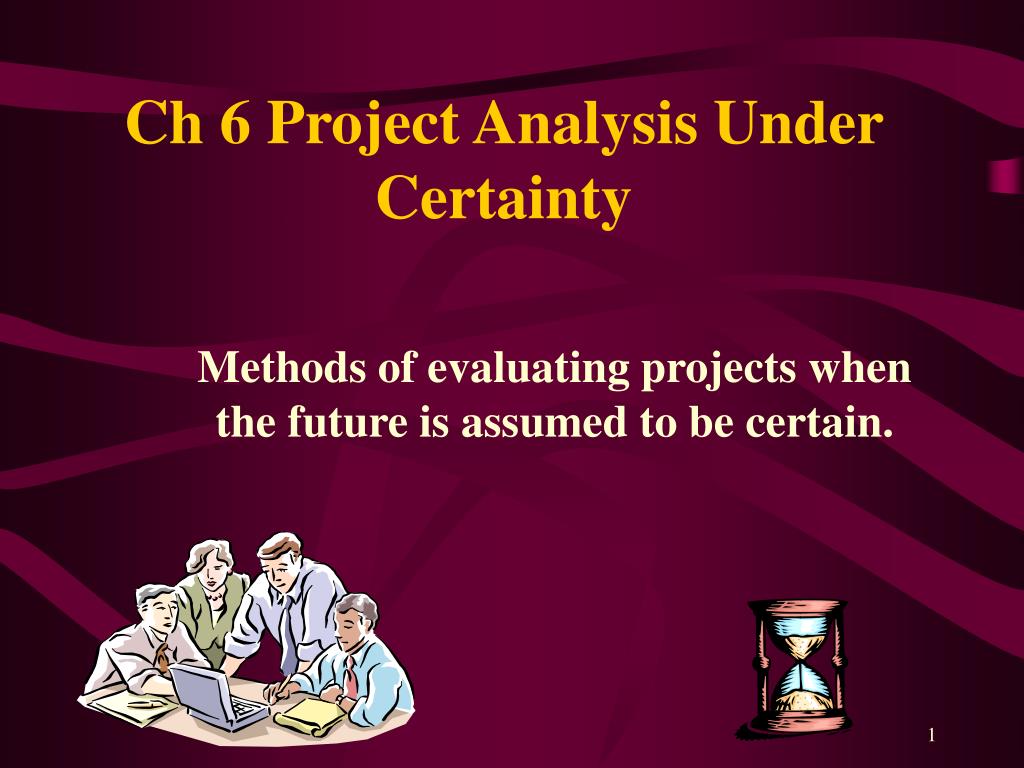 Ch 6 Project Analysis Under Certainty

Methods of evaluating projects when the future is assumed to be certain.

1